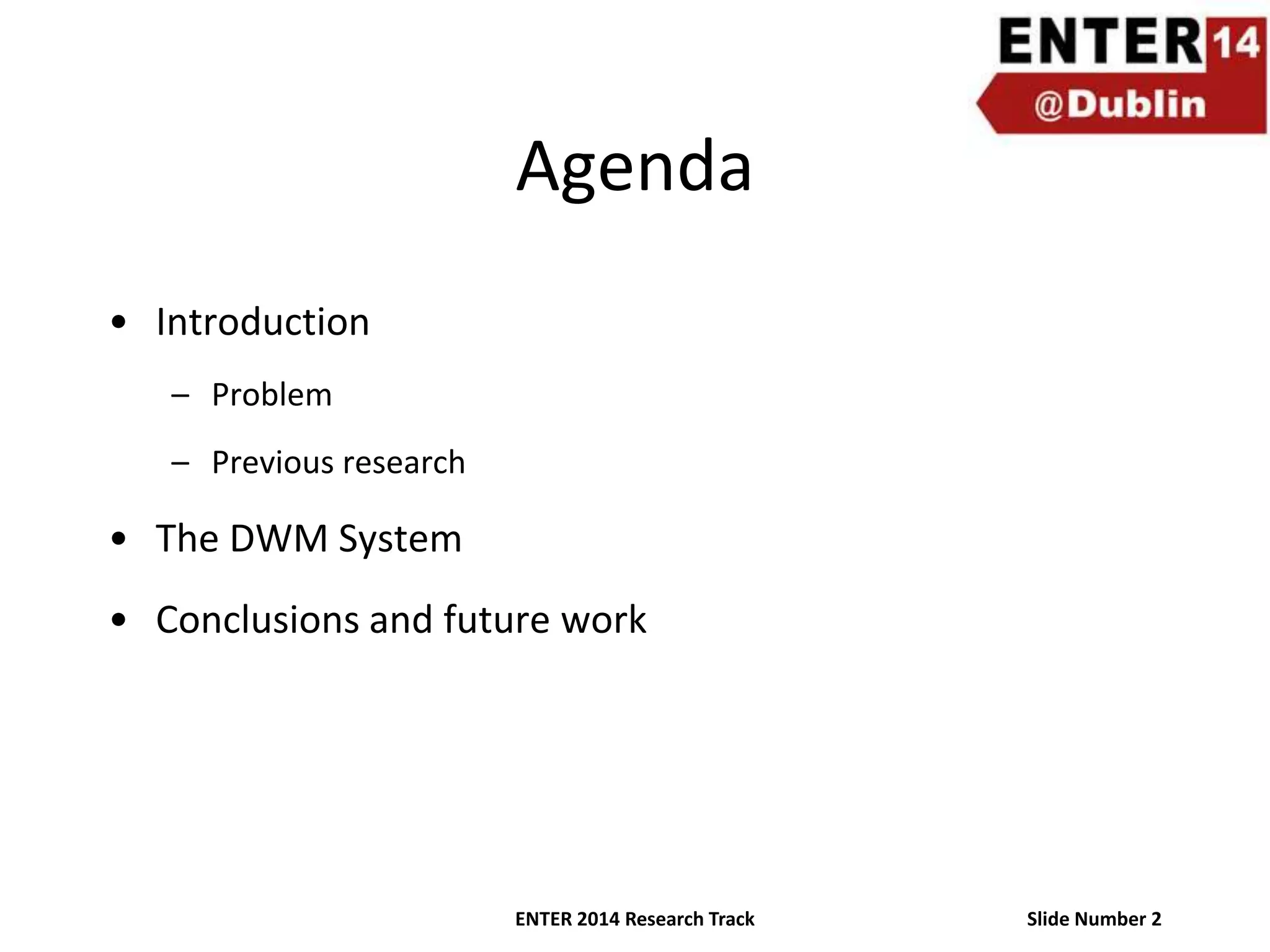 ENTER 14
@Dublin

Agenda

• Introduction
– Problem
– Previous research
• The DWM System
• Conclusions and future work

ENTER 2014 Research Track

Slide Number 2